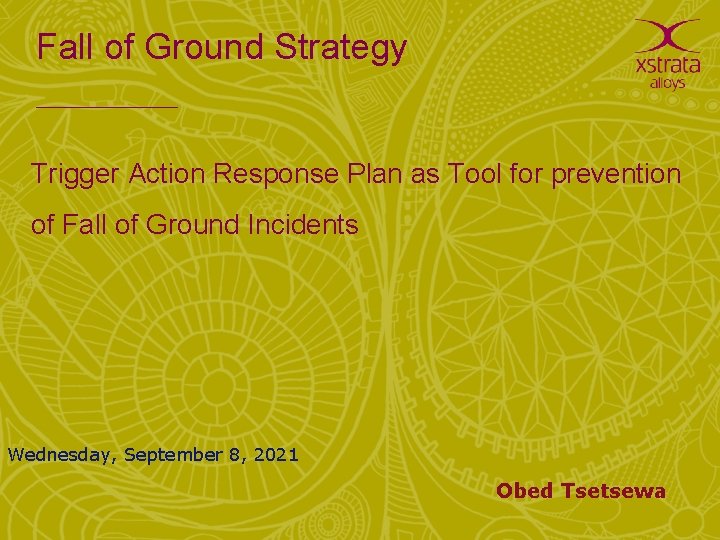 Fall of Ground Strategy

xstrata
alloys

Trigger Action Response Plan as Tool for prevention of Fall of Ground Incidents

Wednesday, September 8, 2021

Obed Tsetsewa